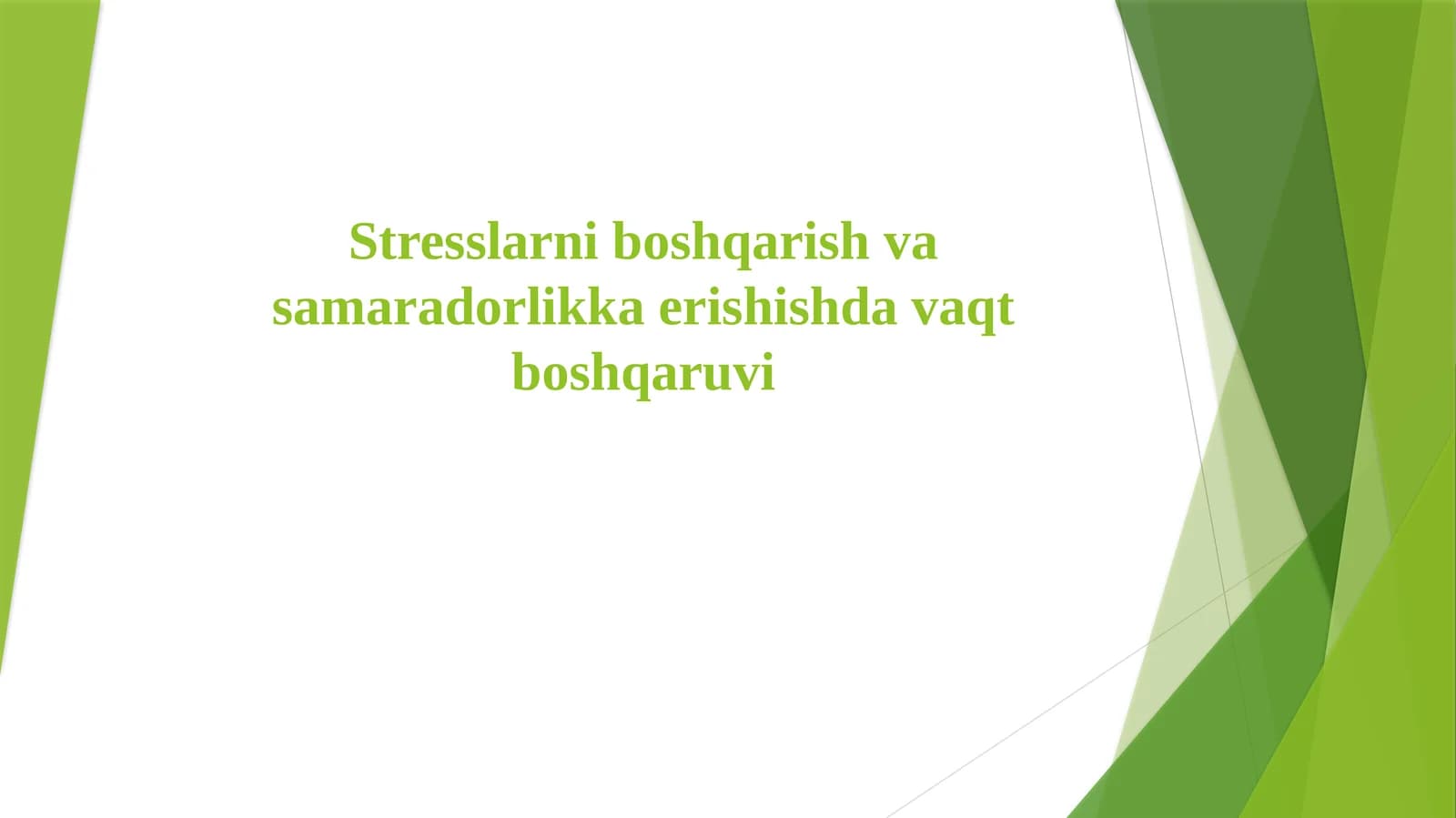 Stresslarni boshqarish va samaradorlikka erishishda vaqt boshqaruvi